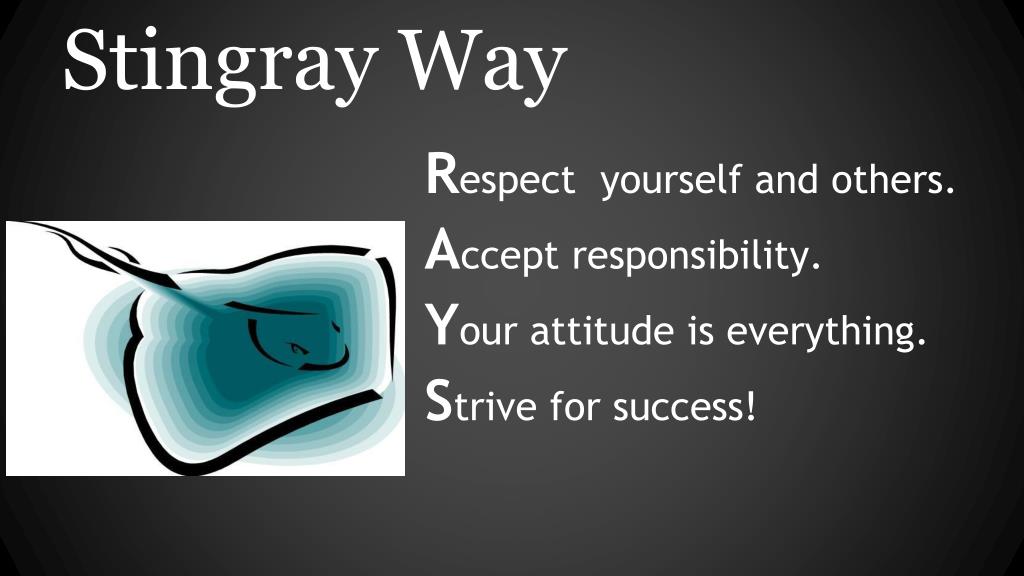 Stingray Way

Respect yourself and others.
Accept responsibility.
Your attitude is everything.
Strive for success!